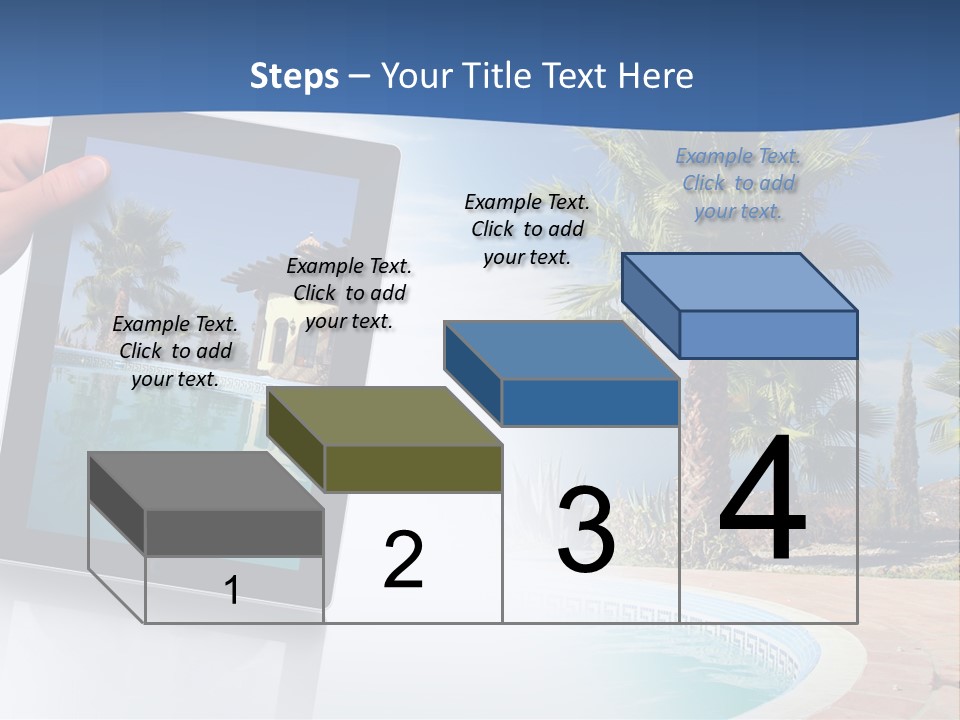 Steps – Your Title Text Here

Example Text. Click to add your text.

Example Text. Click to add your text.

Example Text. Click to add your text.

Example Text. Click to add your text.

1

2

3

4